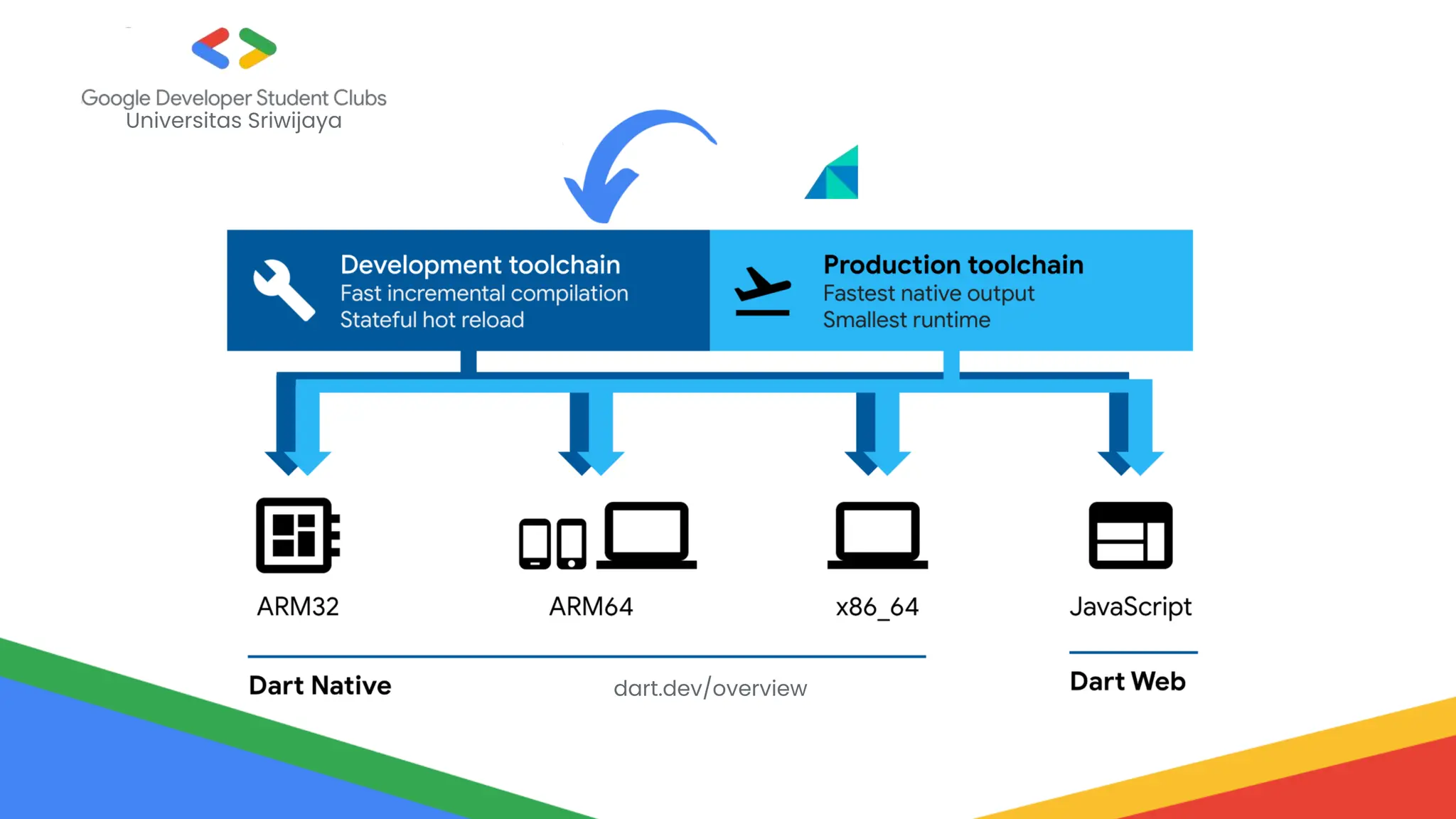 Google Developer Student Clubs
Universitas Sriwijaya

Development toolchain
Fast incremental compilation
Stateful hot reload

Production toolchain
Fastest native output
Smallest runtime

ARM32

ARM64

x86_64

JavaScript

Dart Native

dart.dev/overview

Dart Web